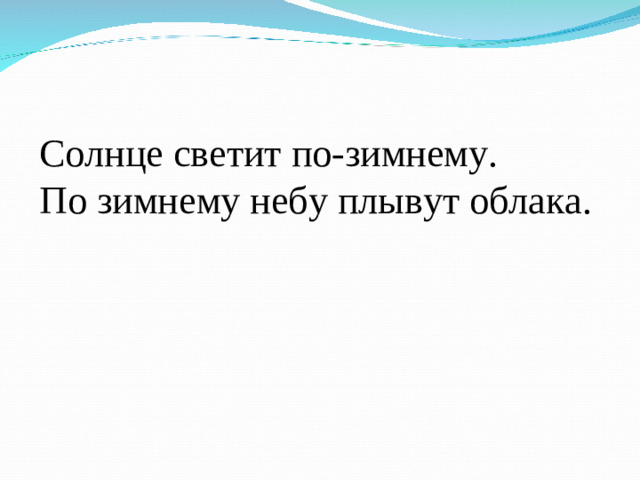 Солнце светит по-зимнему.
По зимнему небу плывут облака.